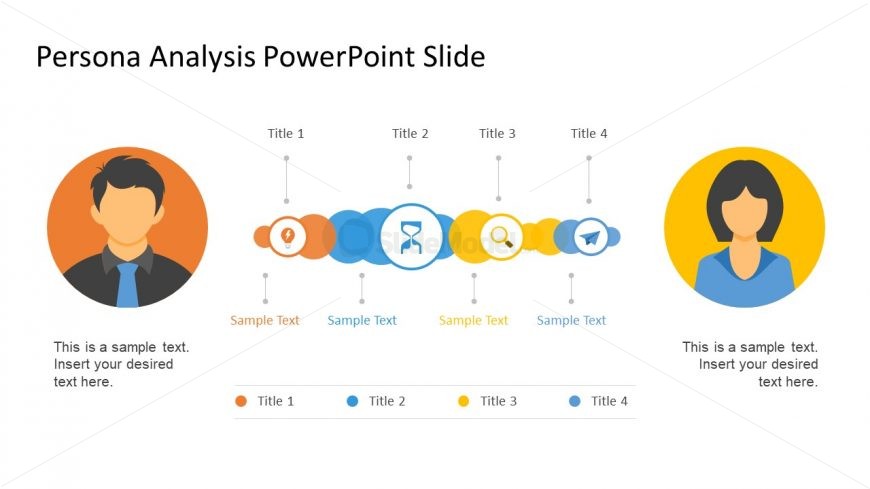 Persona Analysis PowerPoint Slide

Title 1

Title 2

Title 3

Title 4

SlideModel

Sample Text

Sample Text

Sample Text

Sample Text

This is a sample text. Insert your desired text here.

This is a sample text. Insert your desired text here.

Title 1

Title 2

Title 3

Title 4